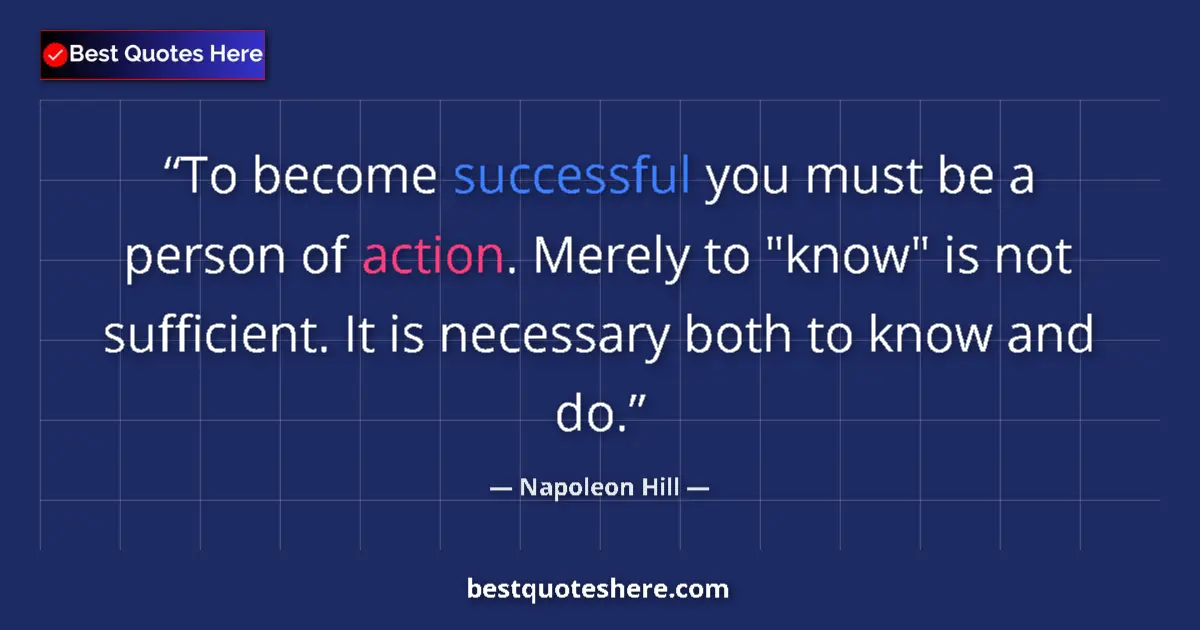 Best Quotes Here

“To become successful you must be a person of action. Merely to "know" is not sufficient. It is necessary both to know and do.”

— Napoleon Hill —

bestquoteshere.com